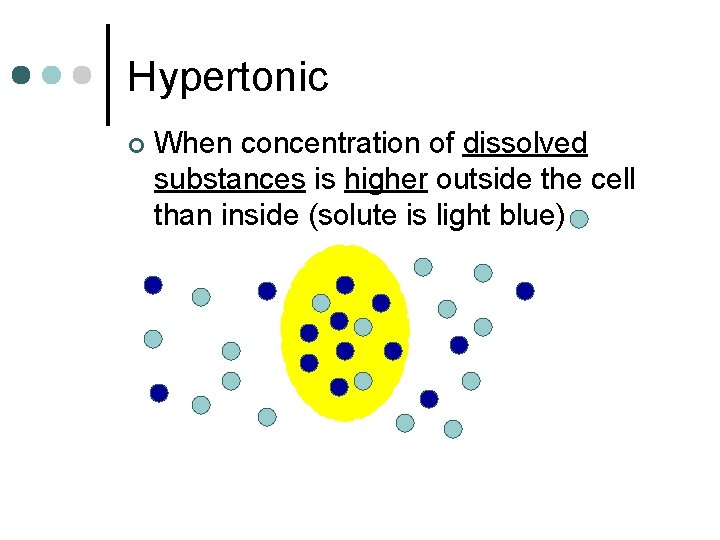 Hypertonic

When concentration of dissolved substances is higher outside the cell than inside (solute is light blue)